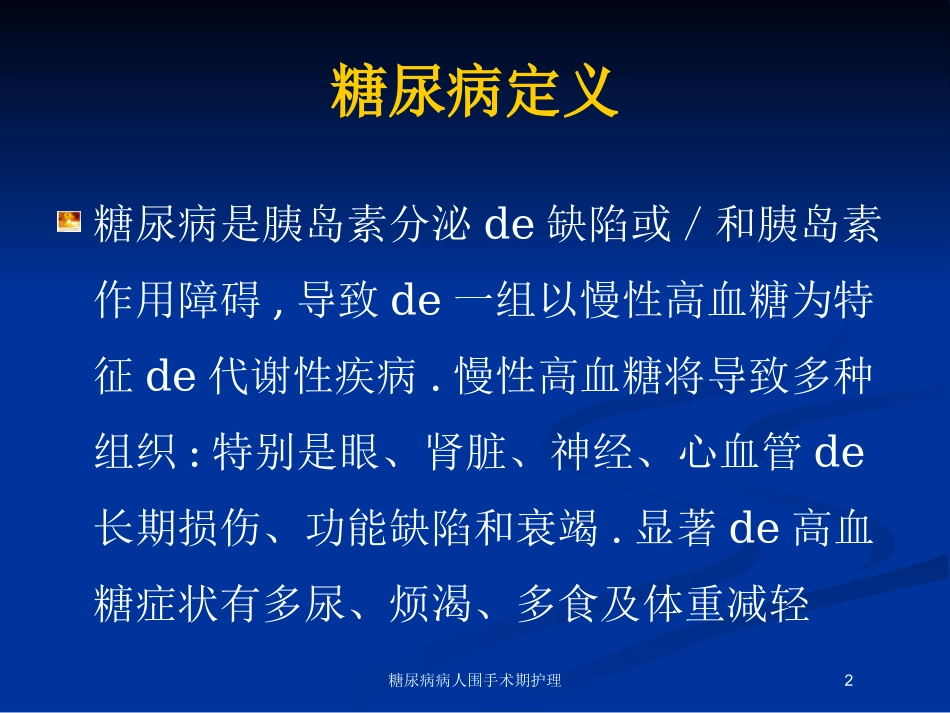 糖尿病定义

糖尿病是胰岛素分泌 de 缺陷或 / 和胰岛素作用障碍 , 导致 de 一组以慢性高血糖为特征 de 代谢性疾病 . 慢性高血糖将导致多种组织 : 特别是眼、肾脏、神经、心血管 de 长期损伤、功能缺陷和衰竭 . 显著 de 高血糖症状有多尿、烦渴、多食及体重减轻

糖尿病病人围手术期护理

2